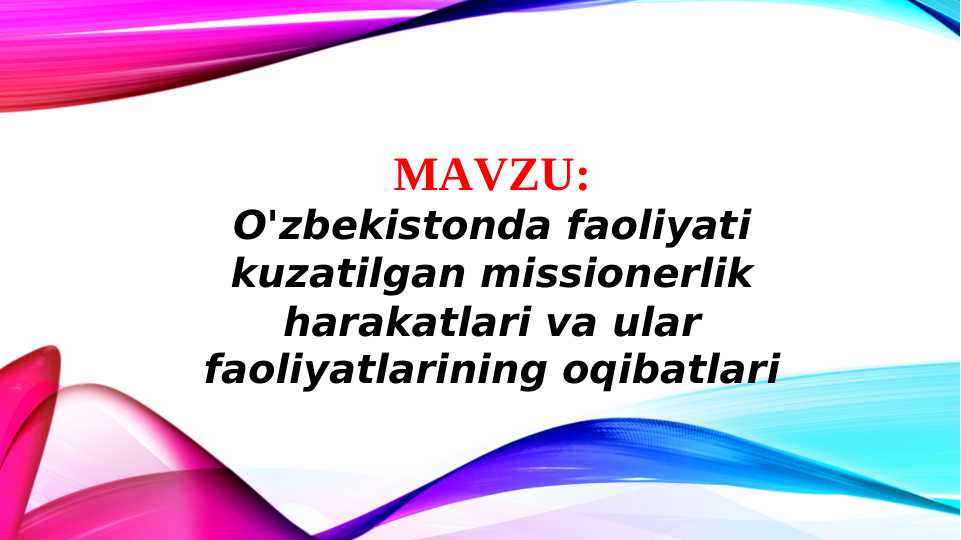 MAVZU:
O'zbekistonda faoliyati kuzatilgan missionerlik harakatlari va ular faoliyatlarining oqibatlari